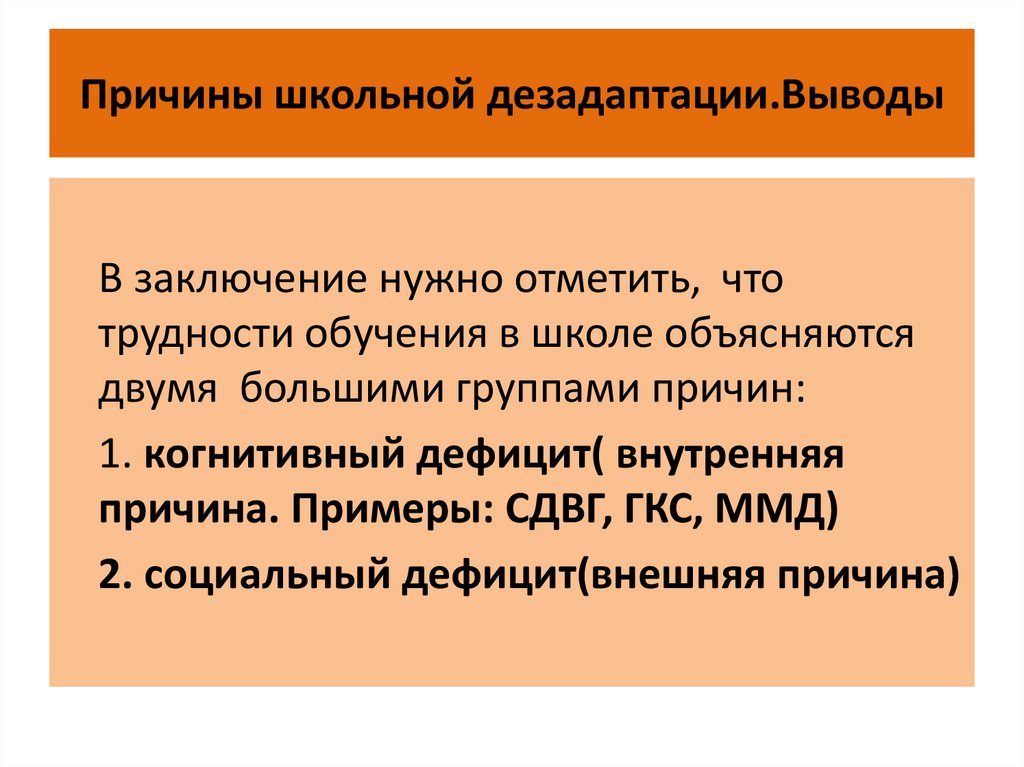 Причины школьной дезадаптации.Выводы

В заключение нужно отметить, что трудности обучения в школе объясняются двумя большими группами причин:

1. когнитивный дефицит( внутренняя причина. Примеры: СДВГ, ГКС, ММД)

2. социальный дефицит(внешняя причина)